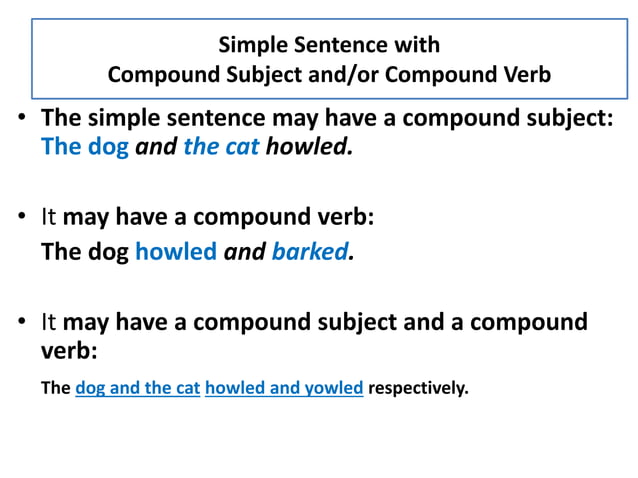 Simple Sentence with
Compound Subject and/or Compound Verb

• The simple sentence may have a compound subject: The dog and the cat howled.

• It may have a compound verb:
The dog howled and barked.

• It may have a compound subject and a compound verb:
The dog and the cat howled and yowled respectively.